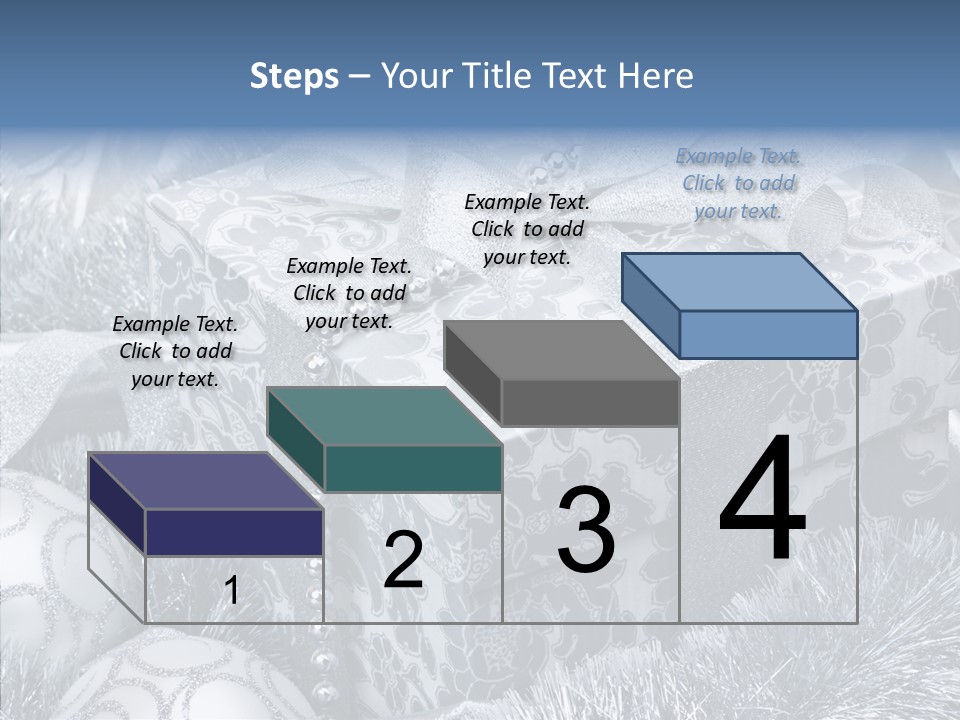 Steps – Your Title Text Here

Example Text. Click to add your text.

Example Text. Click to add your text.

Example Text. Click to add your text.

Example Text. Click to add your text.

1

2

3

4